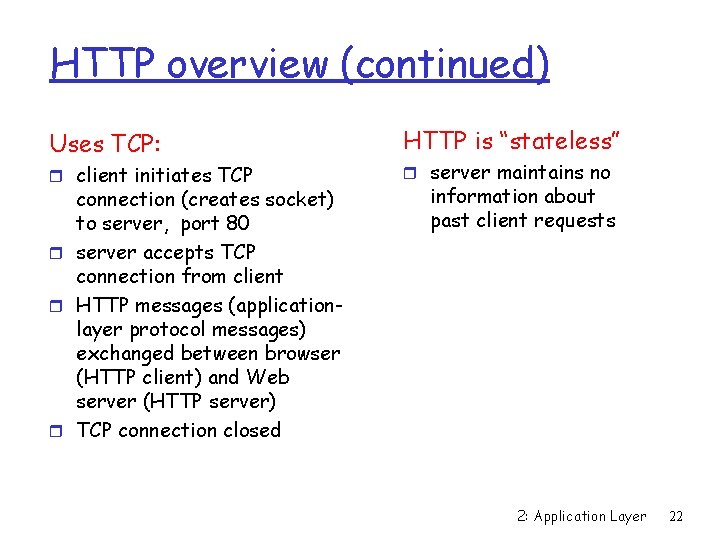 HTTP overview (continued)

Uses TCP:

- client initiates TCP connection (creates socket) to server, port 80
- server accepts TCP connection from client
- HTTP messages (application-layer protocol messages) exchanged between browser (HTTP client) and Web server (HTTP server)
- TCP connection closed

HTTP is "stateless"

- server maintains no information about past client requests

2: Application Layer 22